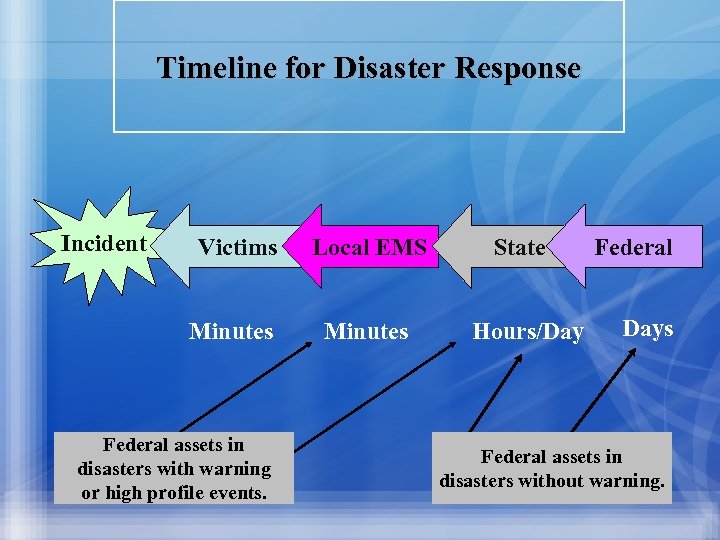 Timeline for Disaster Response

Incident

Victims

Local EMS

State

Federal

Minutes

Minutes

Hours/Day

Days

Federal assets in disasters with warning or high profile events.

Federal assets in disasters without warning.